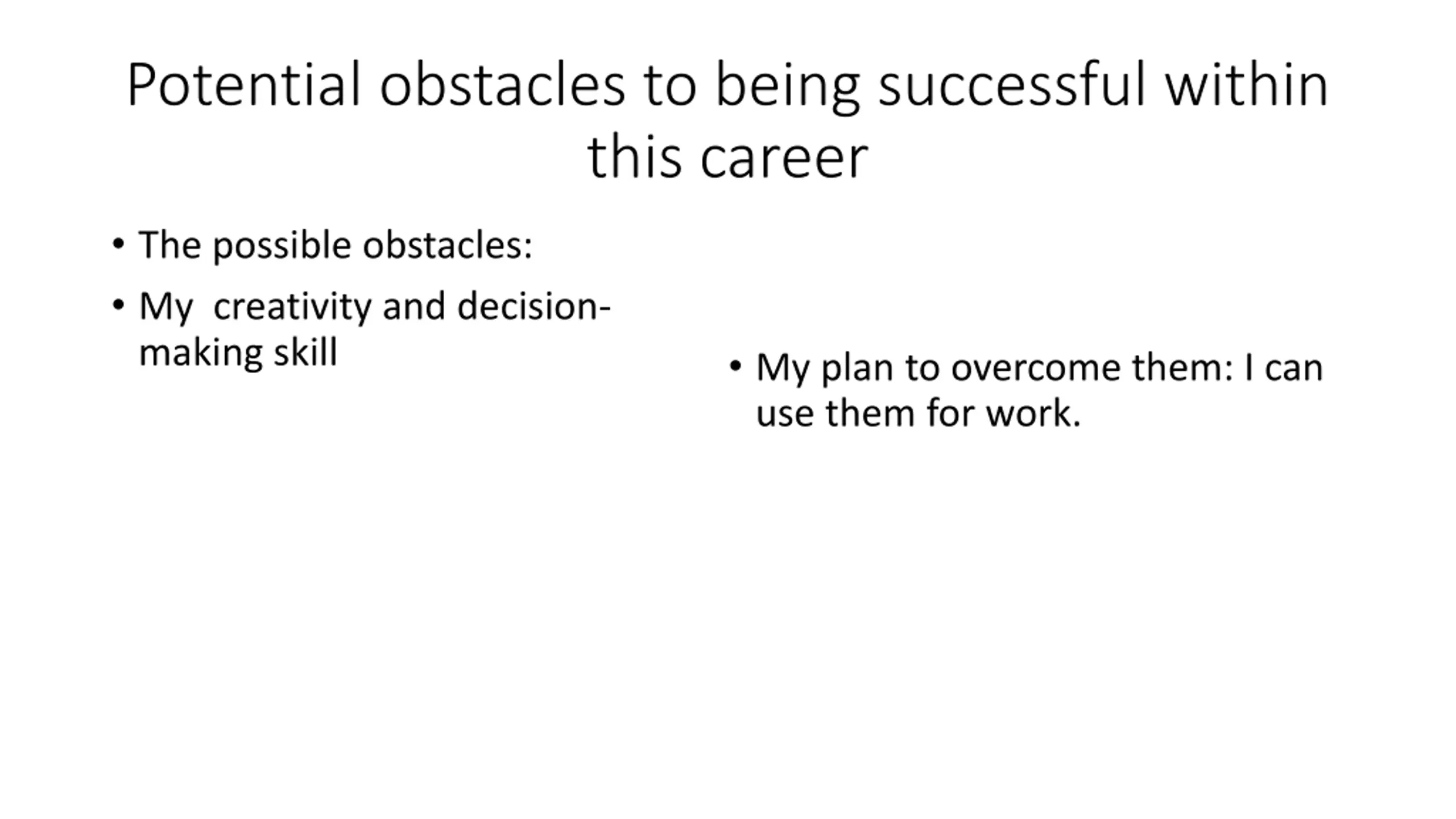 Potential obstacles to being successful within this career

• The possible obstacles:
• My  creativity and decision-making skill

• My plan to overcome them: I can use them for work.